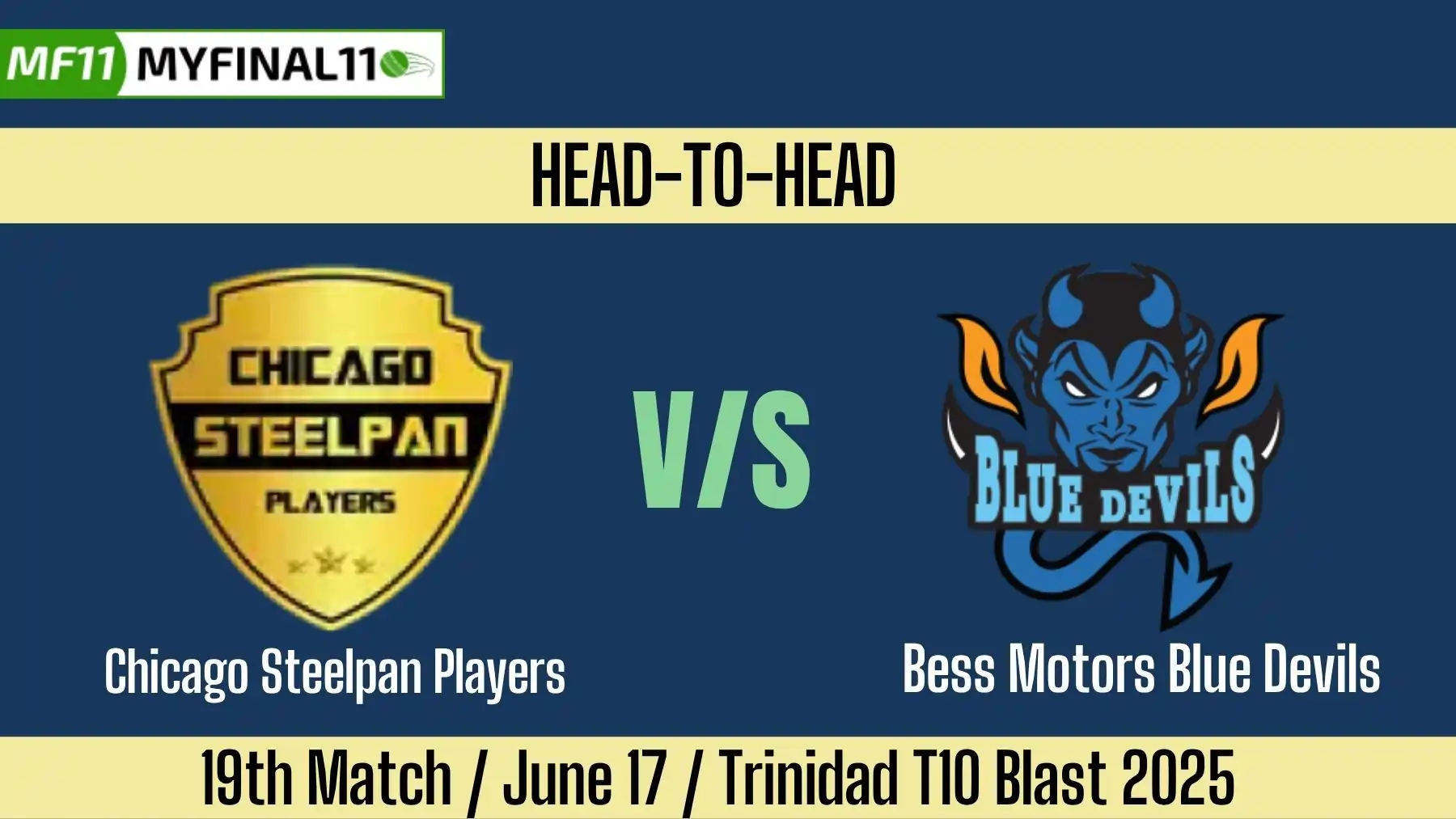 MF11 MYFINAL11

HEAD-TO-HEAD

CHICAGO STEELPAN PLAYERS

V/S

BLUE DEVILS

Chicago Steelpan Players

Bess Motors Blue Devils

19th Match / June 17 / Trinidad T10 Blast 2025